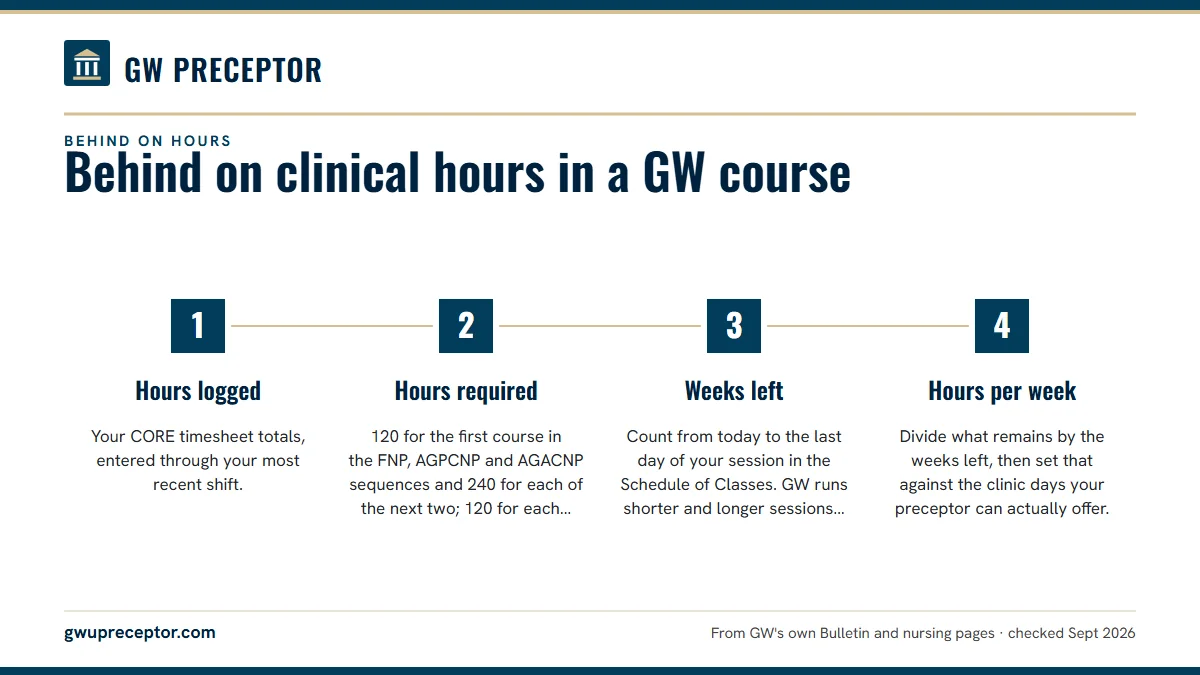 GW PRECEPTOR

BEHIND ON HOURS

Behind on clinical hours in a GW course

1

Hours logged

Your CORE timesheet totals, entered through your most recent shift.

2

Hours required

120 for the first course in the FNP, AGPCNP and AGACNP sequences and 240 for each of the next two; 120 for each...

3

Weeks left

Count from today to the last day of your session in the Schedule of Classes. GW runs shorter and longer sessions...

4

Hours per week

Divide what remains by the weeks left, then set that against the clinic days your preceptor can actually offer.

gwupreceptor.com

From GW's own Bulletin and nursing pages · checked Sept 2026